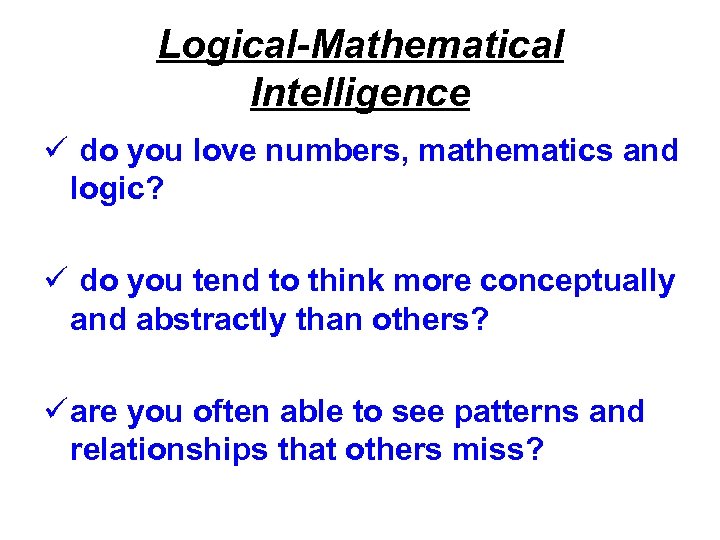 Logical-Mathematical Intelligence

✓ do you love numbers, mathematics and logic?

✓ do you tend to think more conceptually and abstractly than others?

✓ are you often able to see patterns and relationships that others miss?